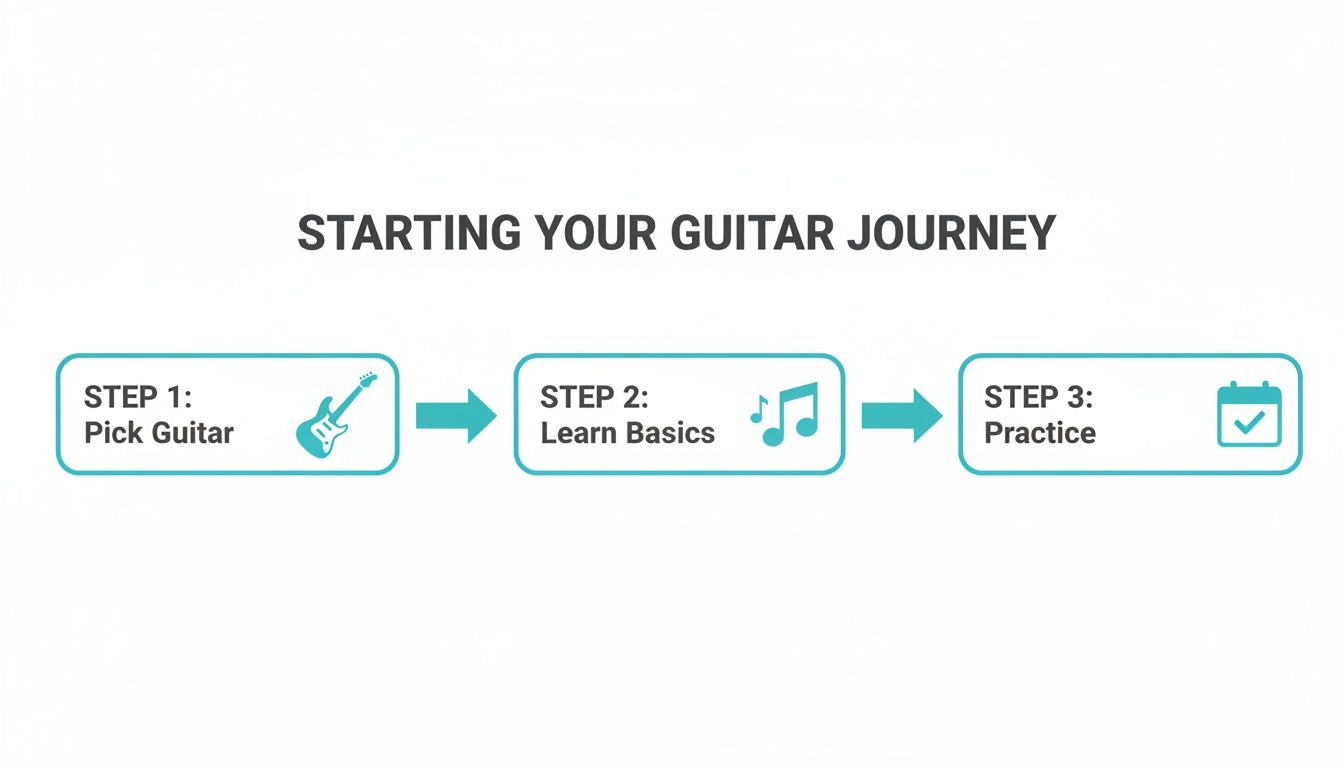 STARTING YOUR GUITAR JOURNEY

STEP 1:
Pick Guitar

STEP 2:
Learn Basics

STEP 3:
Practice